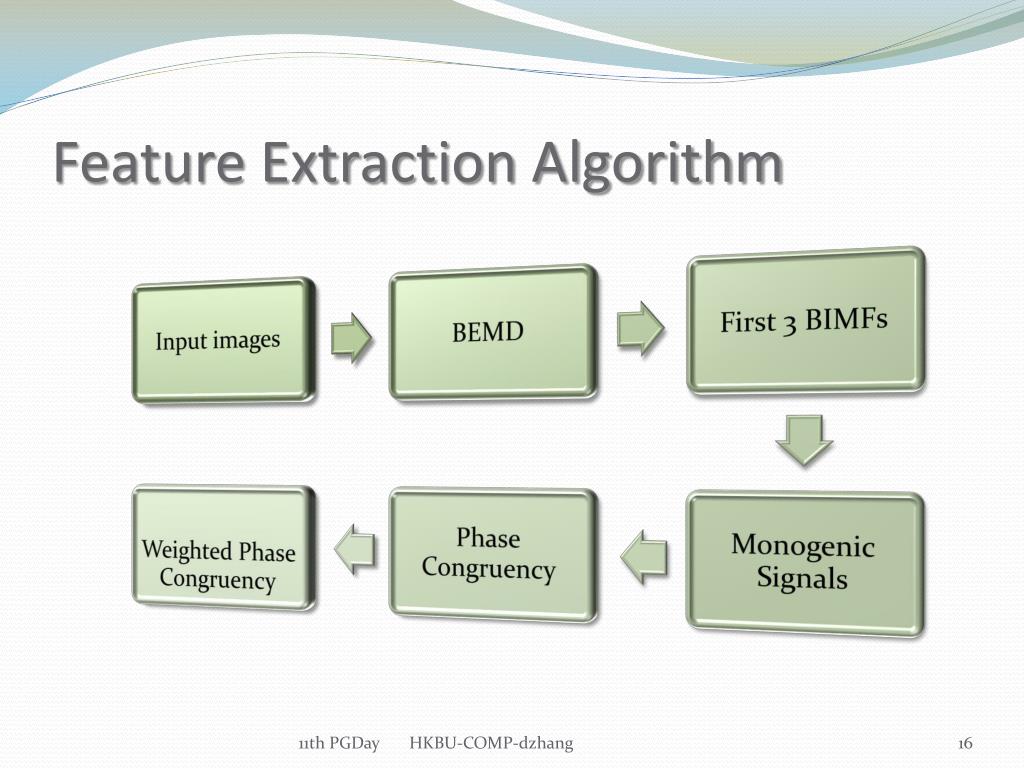 Feature Extraction Algorithm

Input images

BEMD

First 3 BIMFs

Monogenic Signals

Phase Congruency

Weighted Phase Congruency

11th PGDay HKBU-COMP-dzhang 16